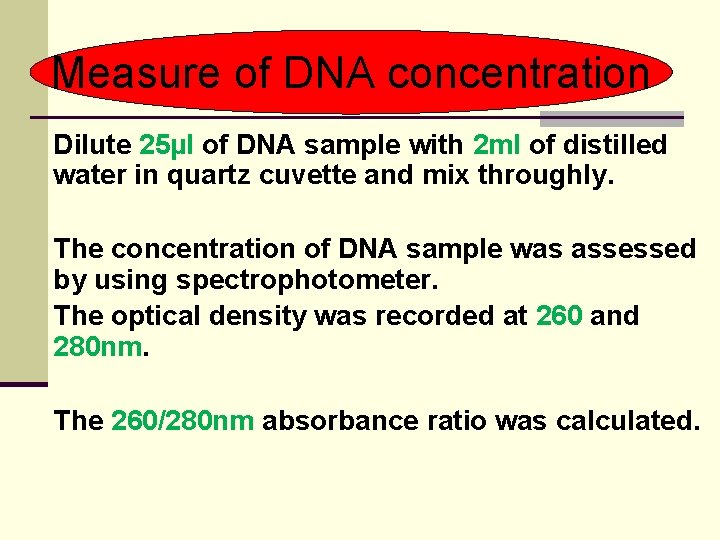 Measure of DNA concentration

Dilute 25µl of DNA sample with 2ml of distilled water in quartz cuvette and mix throughly.

The concentration of DNA sample was assessed by using spectrophotometer.

The optical density was recorded at 260 and 280nm.

The 260/280nm absorbance ratio was calculated.